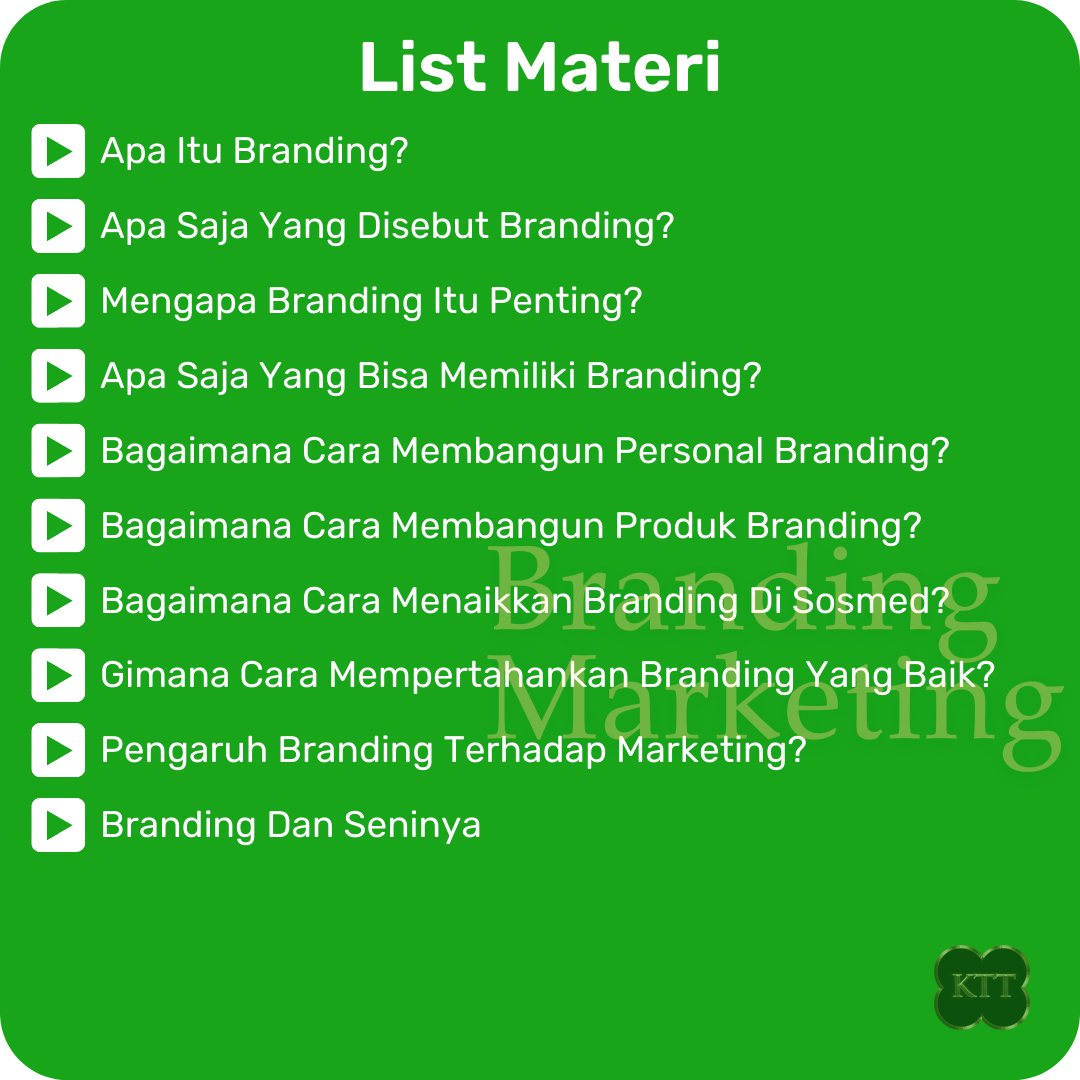 List Materi

Apa Itu Branding?

Apa Saja Yang Disebut Branding?

Mengapa Branding Itu Penting?

Apa Saja Yang Bisa Memiliki Branding?

Bagaimana Cara Membangun Personal Branding?

Bagaimana Cara Membangun Produk Branding?

Bagaimana Cara Menaikkan Branding Di Sosmed?

Gimana Cara Mempertahankan Branding Yang Baik?

Pengaruh Branding Terhadap Marketing?

Branding Dan Seninya

Branding
Marketing

KTT